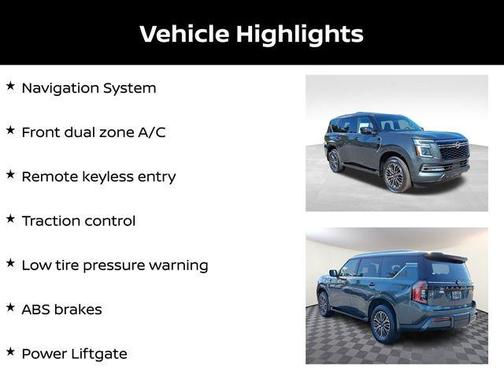 Vehicle Highlights

★ Navigation System

★ Front dual zone A/C

★ Remote keyless entry

★ Traction control

★ Low tire pressure warning

★ ABS brakes

★ Power Liftgate